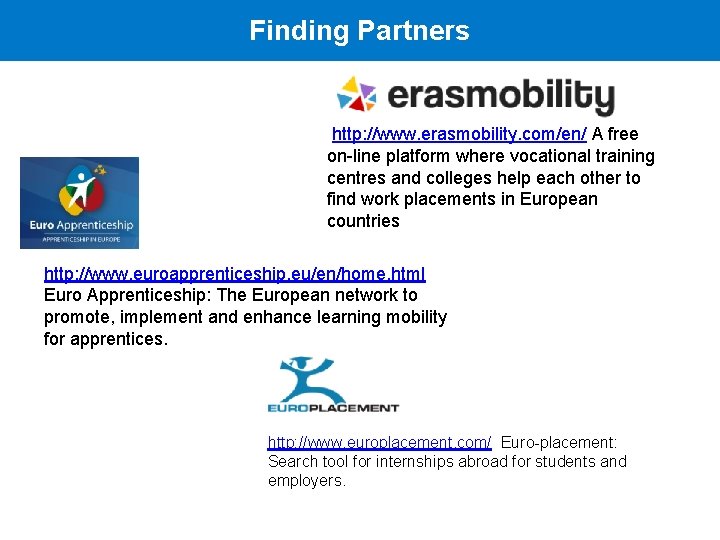 Finding Partners

erasmobility

http://www.erasmobility.com/en/ A free on-line platform where vocational training centres and colleges help each other to find work placements in European countries

Euro Apprenticeship
APPRENTICESHIP IN EUROPE

http://www.euroapprenticeship.eu/en/home.html Euro Apprenticeship: The European network to promote, implement and enhance learning mobility for apprentices.

EUROPLACEMENT

http://www.europlacement.com/ Euro-placement: Search tool for internships abroad for students and employers.